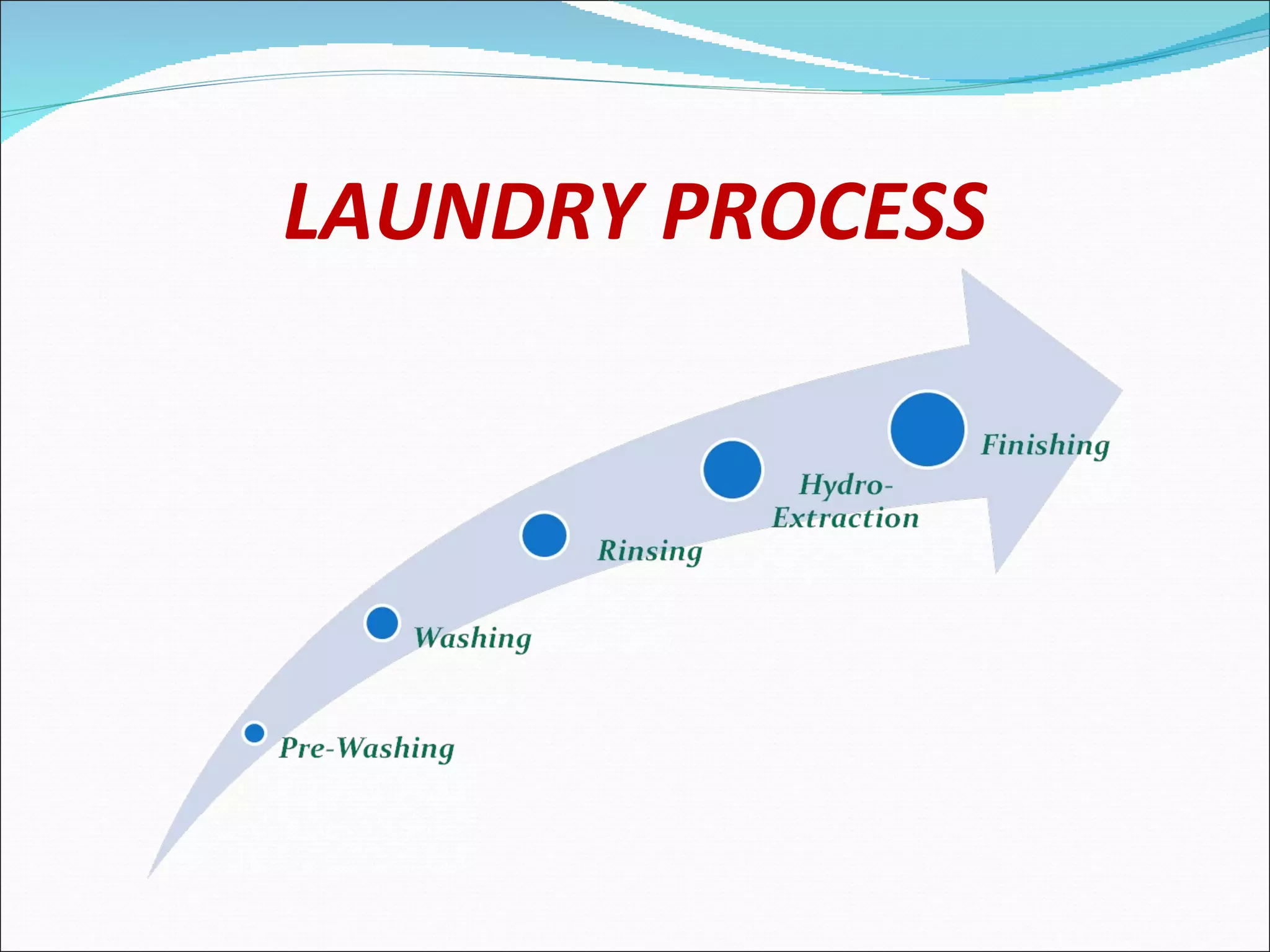 LAUNDRY PROCESS

Pre-Washing

Washing

Rinsing

Hydro-Extraction

Finishing